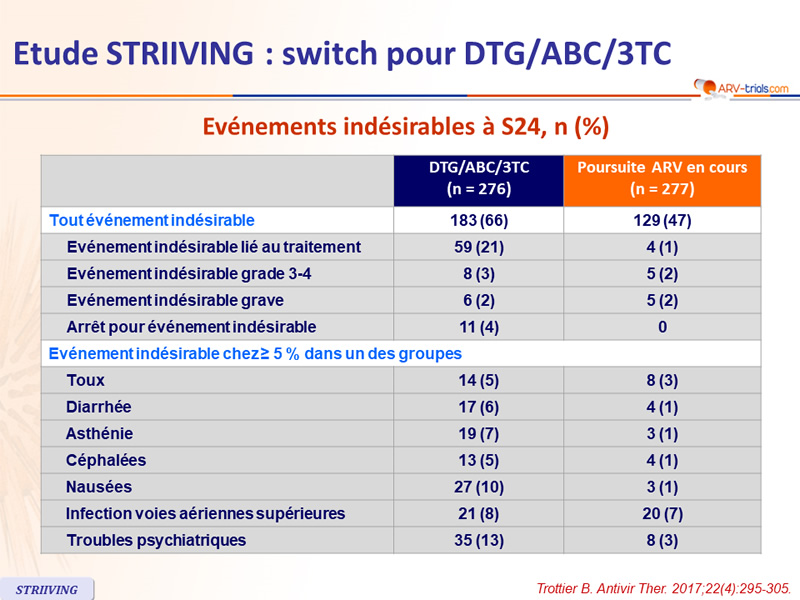 Etude STRIIVING : switch pour DTG/ABC/3TC

ARV-trials.com

Evénements indésirables à S24, n (%)

| | DTG/ABC/3TC (n = 276) | Poursuite ARV en cours (n = 277) |
|---|---|---|
| Tout événement indésirable | 183 (66) | 129 (47) |
| Evénement indésirable lié au traitement | 59 (21) | 4 (1) |
| Evénement indésirable grade 3-4 | 8 (3) | 5 (2) |
| Evénement indésirable grave | 6 (2) | 5 (2) |
| Arrêt pour événement indésirable | 11 (4) | 0 |
| Evénement indésirable chez ≥ 5 % dans un des groupes | | |
| Toux | 14 (5) | 8 (3) |
| Diarrhée | 17 (6) | 4 (1) |
| Asthénie | 19 (7) | 3 (1) |
| Céphalées | 13 (5) | 4 (1) |
| Nausées | 27 (10) | 3 (1) |
| Infection voies aériennes supérieures | 21 (8) | 20 (7) |
| Troubles psychiatriques | 35 (13) | 8 (3) |

STRIIVING

Trottier B. Antivir Ther. 2017;22(4):295-305.